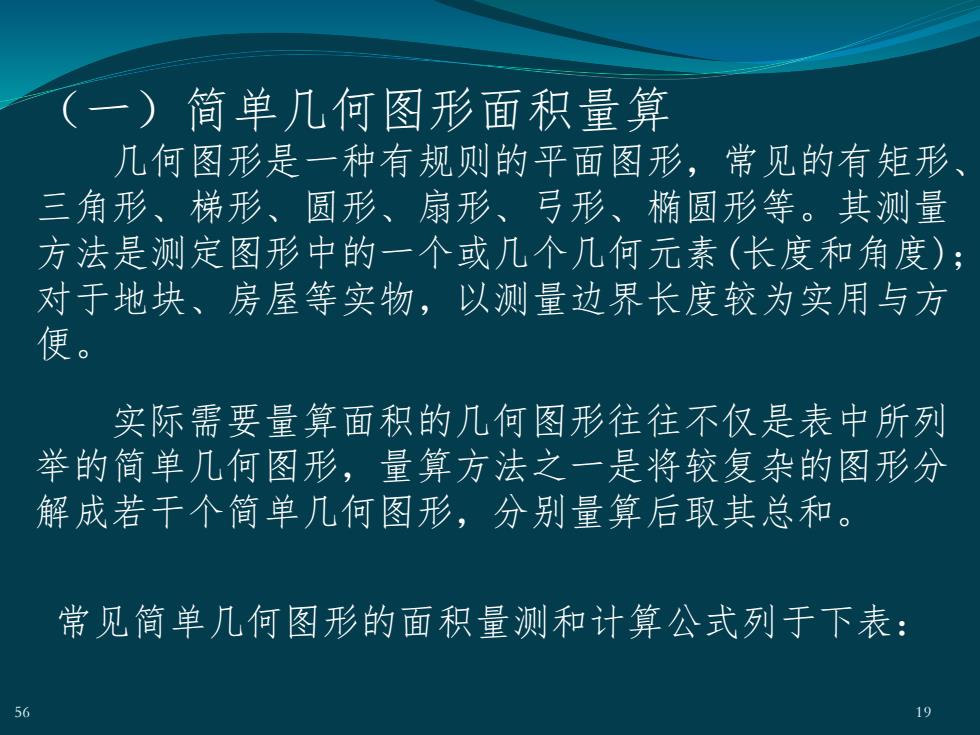 （一）简单几何图形面积量算

几何图形是一种有规则的平面图形，常见的有矩形、三角形、梯形、圆形、扇形、弓形、椭圆形等。其测量方法是测定图形中的一个或几个几何元素(长度和角度)；对于地块、房屋等实物，以测量边界长度较为实用与方便。

实际需要量算面积的几何图形往往不仅是表中所列举的简单几何图形，量算方法之一是将较复杂的图形分解成若干个简单几何图形，分别量算后取其总和。

常见简单几何图形的面积量测和计算公式列于下表：

56

19